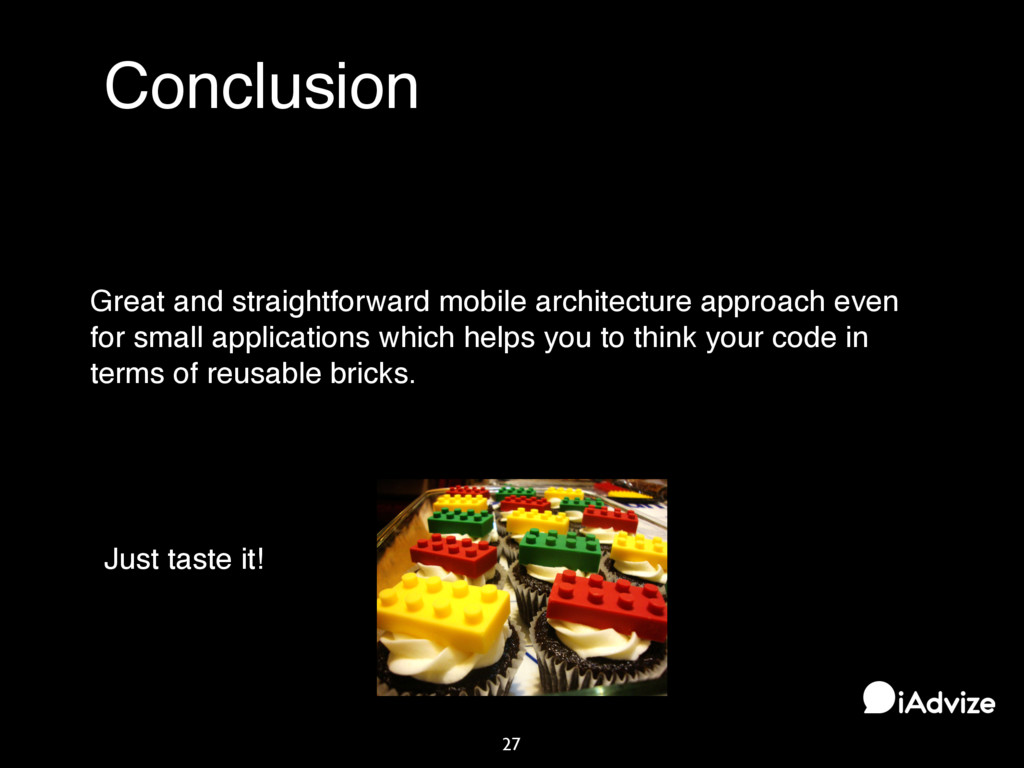 Conclusion

Great and straightforward mobile architecture approach even for small applications which helps you to think your code in terms of reusable bricks.

Just taste it!

iAdvize

27